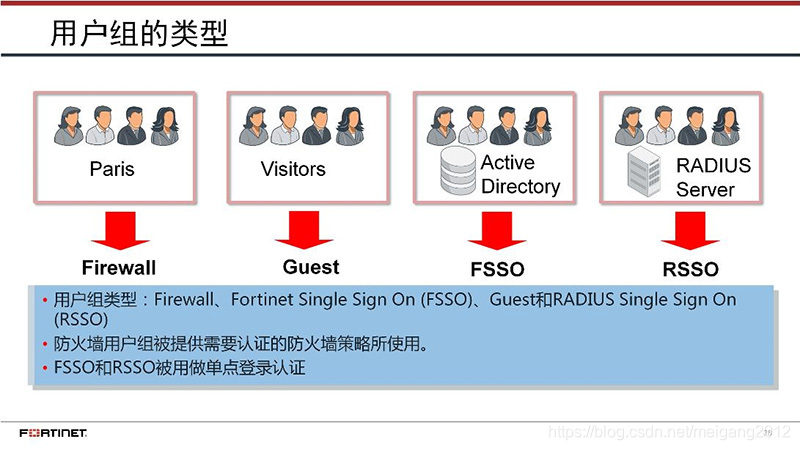 用户组的类型

Paris

Visitors

Active Directory

RADIUS Server

Firewall

Guest

FSSO

RSSO

• 用户组类型：Firewall、Fortinet Single Sign On (FSSO)、Guest和RADIUS Single Sign On (RSSO)
• 防火墙用户组被提供需要认证的防火墙策略所使用。
• FSSO和RSSO被用做单点登录认证

FORTINET

https://blog.csdn.net/meigang2012